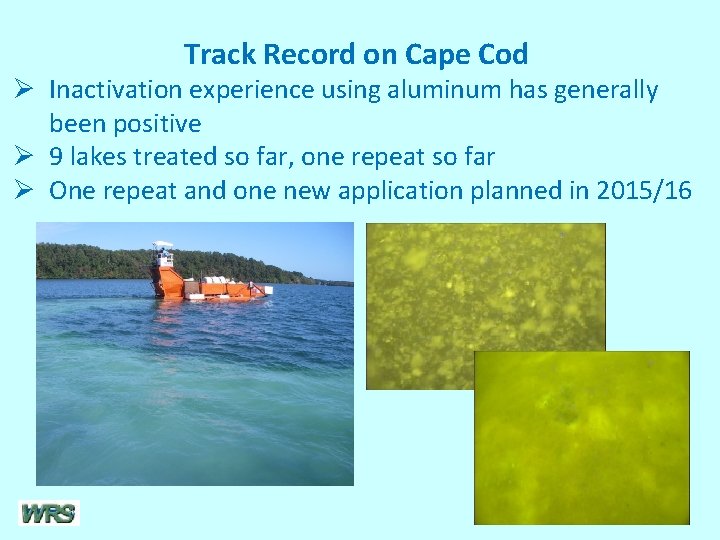 Track Record on Cape Cod

➢ Inactivation experience using aluminum has generally been positive
➢ 9 lakes treated so far, one repeat so far
➢ One repeat and one new application planned in 2015/16

WRS